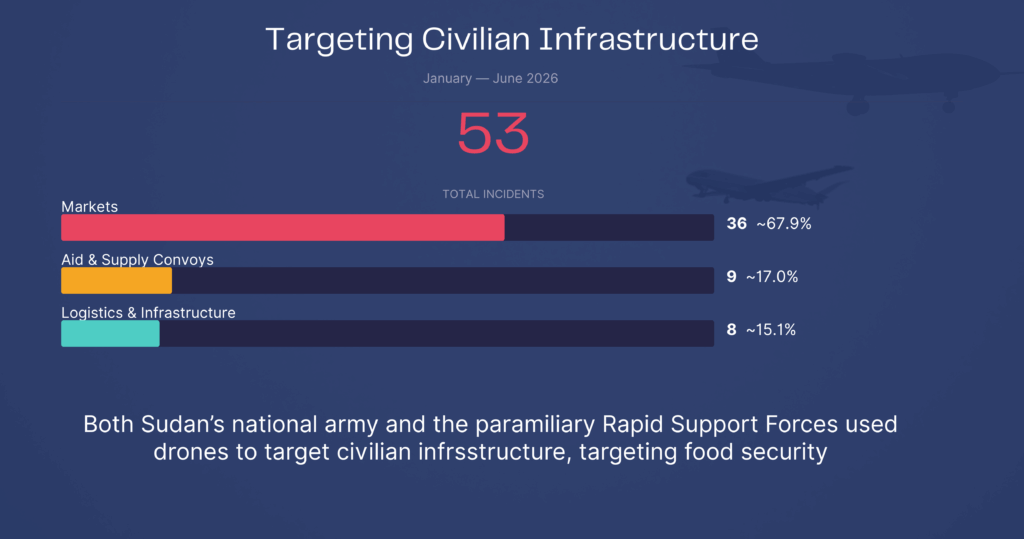 Targeting Civilian Infrastructure

January — June 2026

53

TOTAL INCIDENTS

Markets
36 ~67.9%

Aid & Supply Convoys
9 ~17.0%

Logistics & Infrastructure
8 ~15.1%

Both Sudan's national army and the paramiliary Rapid Support Forces used drones to target civilian infrsstructure, targeting food security